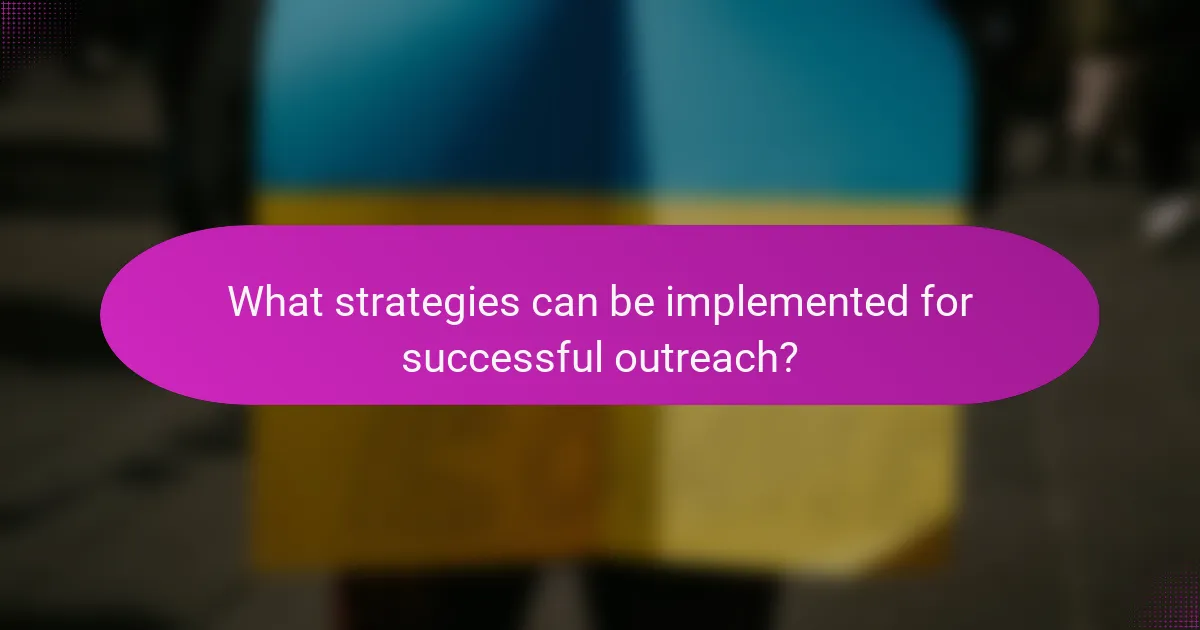 What strategies can be implemented for successful outreach?